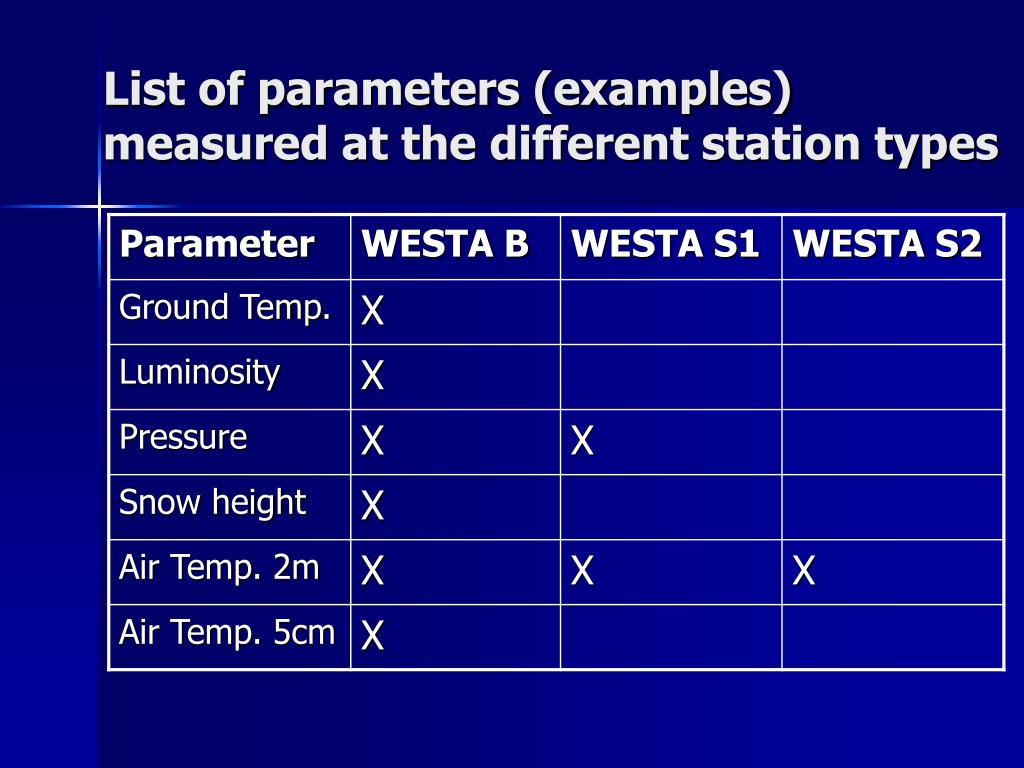 List of parameters (examples) measured at the different station types

| Parameter | WESTA B | WESTA S1 | WESTA S2 |
|---|---|---|---|
| Ground Temp. | X | | |
| Luminosity | X | | |
| Pressure | X | X | |
| Snow height | X | | |
| Air Temp. 2m | X | X | X |
| Air Temp. 5cm | X | | |